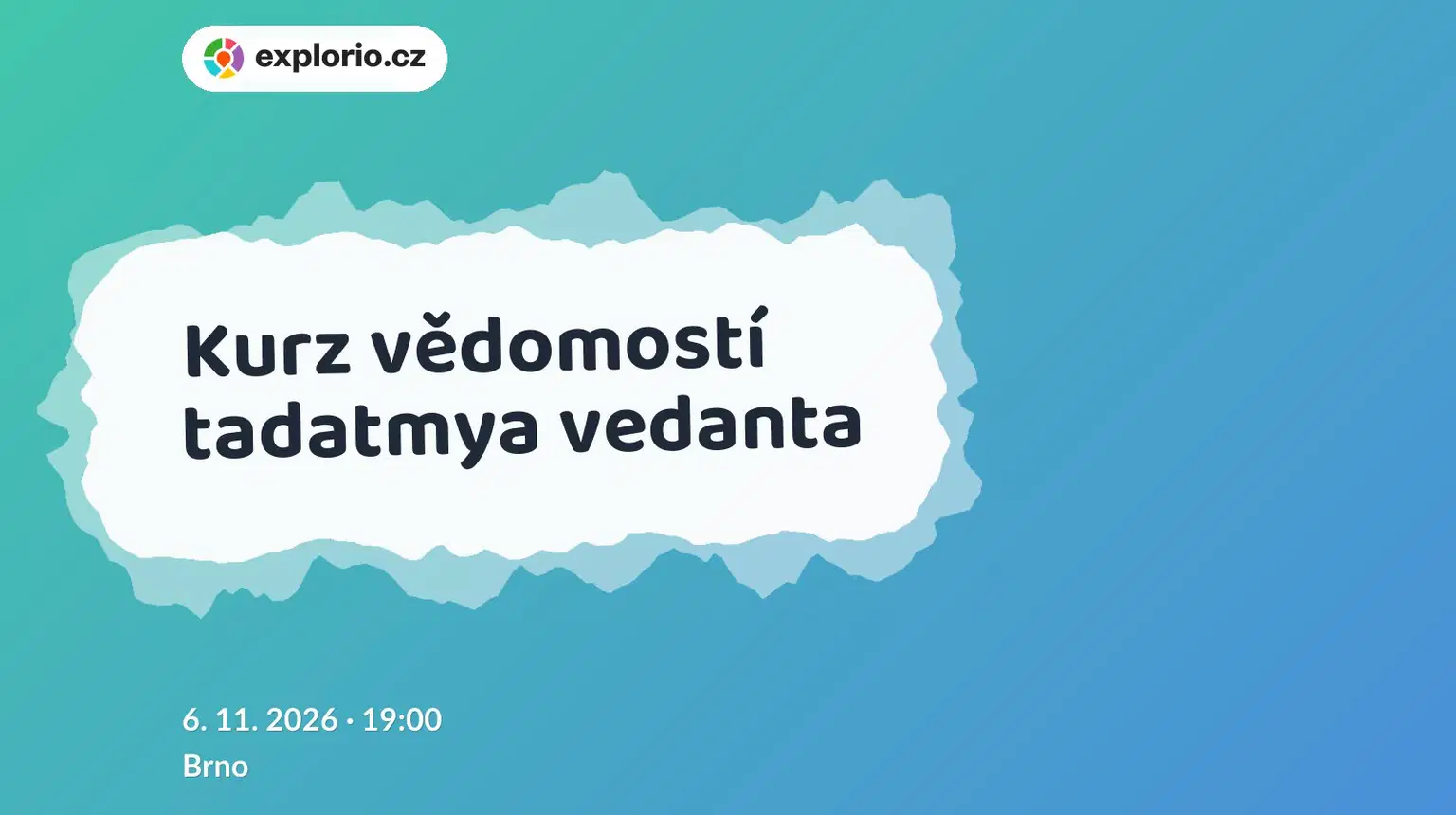 explorio.cz

Kurz vědomostí tadatmya vedanta

6. 11. 2026 · 19:00

Brno